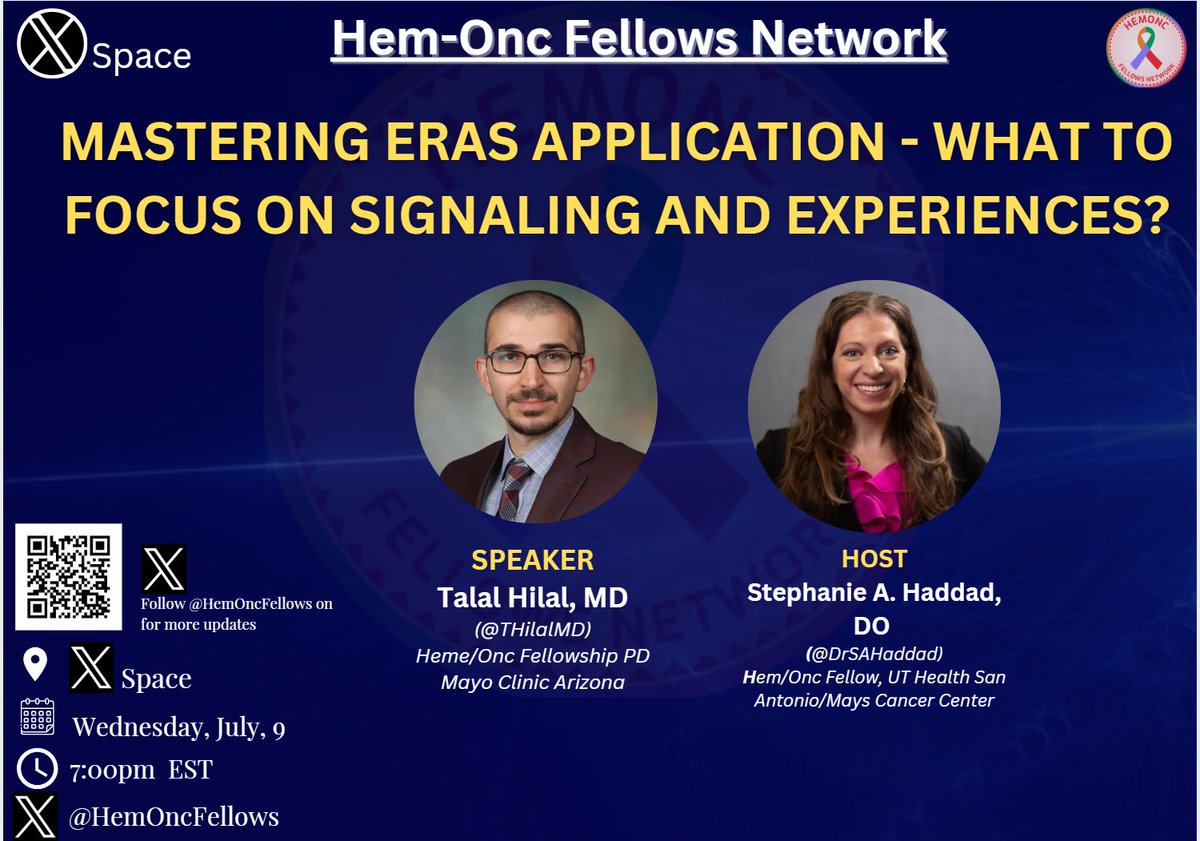 Space

Hem-Onc Fellows Network

HEMONC FELLOWS NETWORK

MASTERING ERAS APPLICATION - WHAT TO FOCUS ON SIGNALING AND EXPERIENCES?

SPEAKER
Talal Hilal, MD
(@THilalMD)
Heme/Onc Fellowship PD
Mayo Clinic Arizona

HOST
Stephanie A. Haddad, DO
(@DrSAHaddad)
Hem/Onc Fellow, UT Health San Antonio/Mays Cancer Center

Follow @HemOncFellows on for more updates

Space

Wednesday, July, 9

7:00pm EST

@HemOncFellows